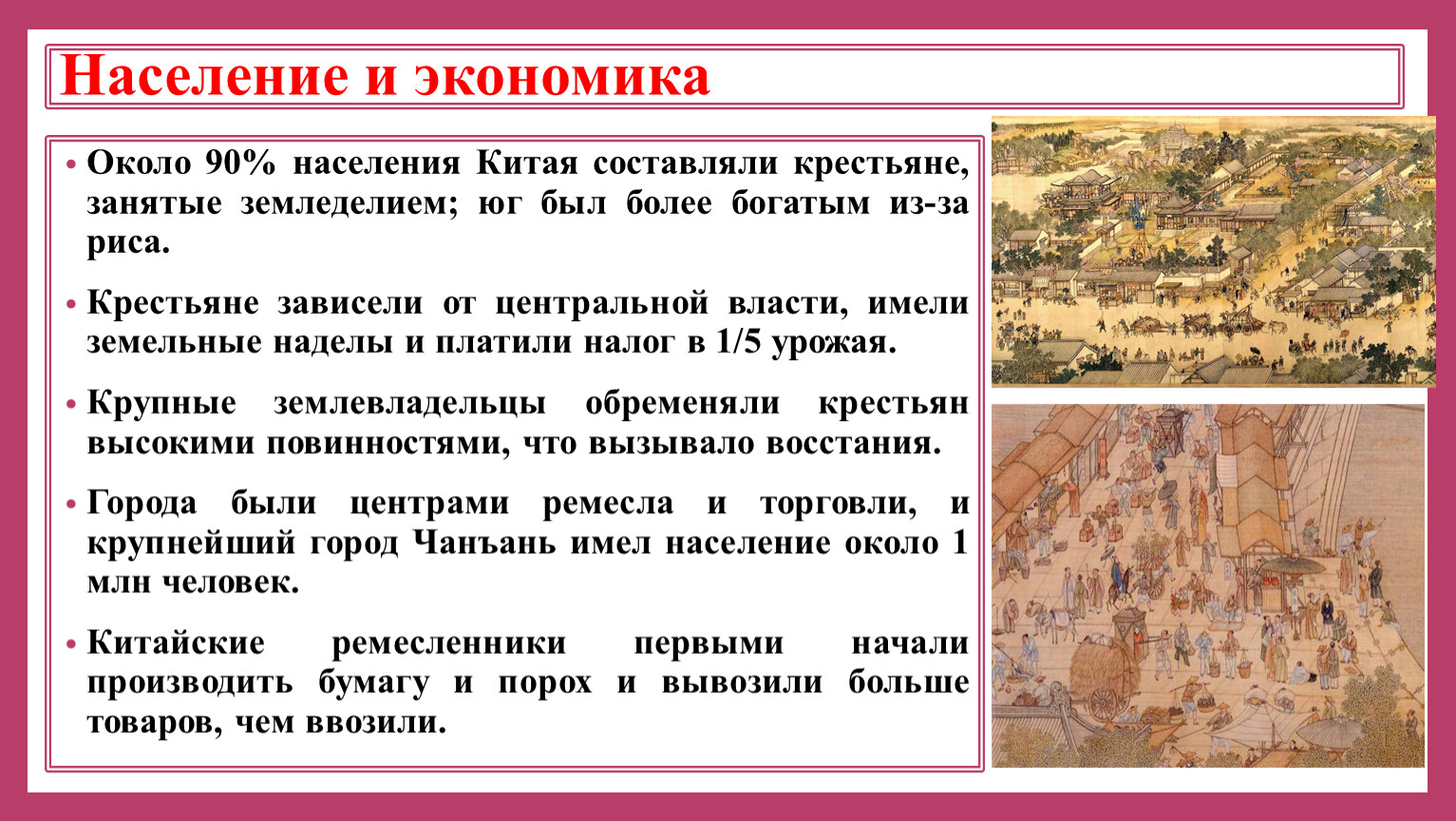 Население и экономика

• Около 90% населения Китая составляли крестьяне, занятые земледелием; юг был более богатым из-за риса.

• Крестьяне зависели от центральной власти, имели земельные наделы и платили налог в 1/5 урожая.

• Крупные землевладельцы обременяли крестьян высокими повинностями, что вызывало восстания.

• Города были центрами ремесла и торговли, и крупнейший город Чанъань имел население около 1 млн человек.

• Китайские ремесленники первыми начали производить бумагу и порох и вывозили больше товаров, чем ввозили.